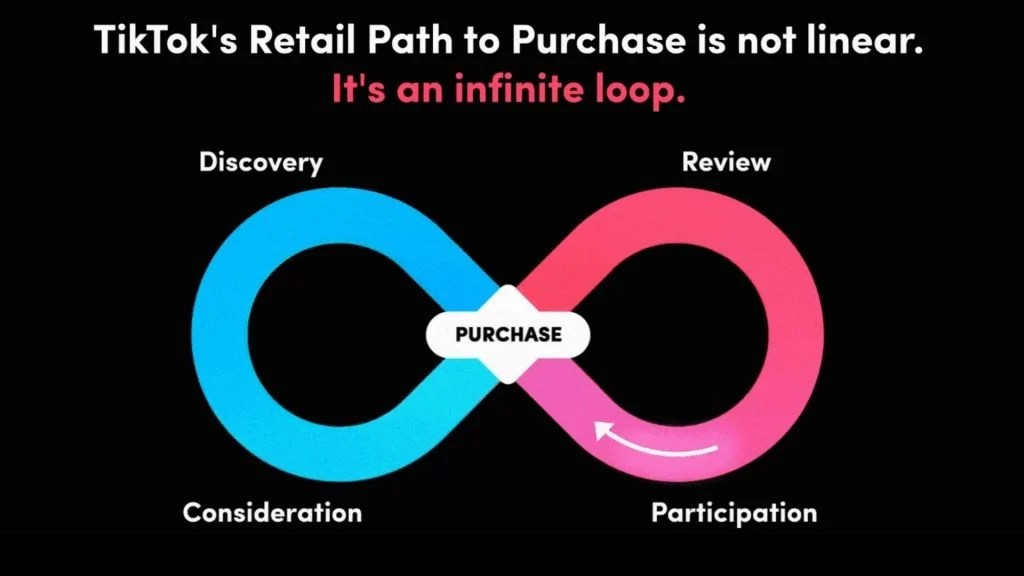 TikTok's Retail Path to Purchase is not linear.
It's an infinite loop.

Discovery

Review

PURCHASE

Consideration

Participation